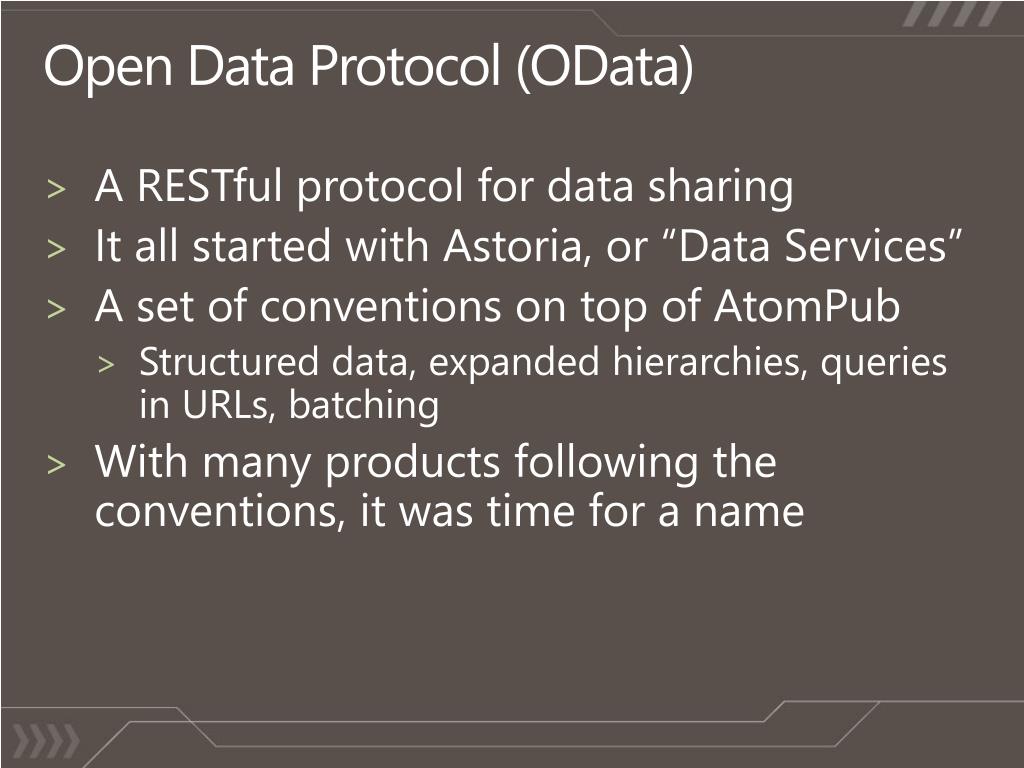 Open Data Protocol (OData)

> A RESTful protocol for data sharing
> It all started with Astoria, or “Data Services”
> A set of conventions on top of AtomPub
> Structured data, expanded hierarchies, queries in URLs, batching
> With many products following the conventions, it was time for a name